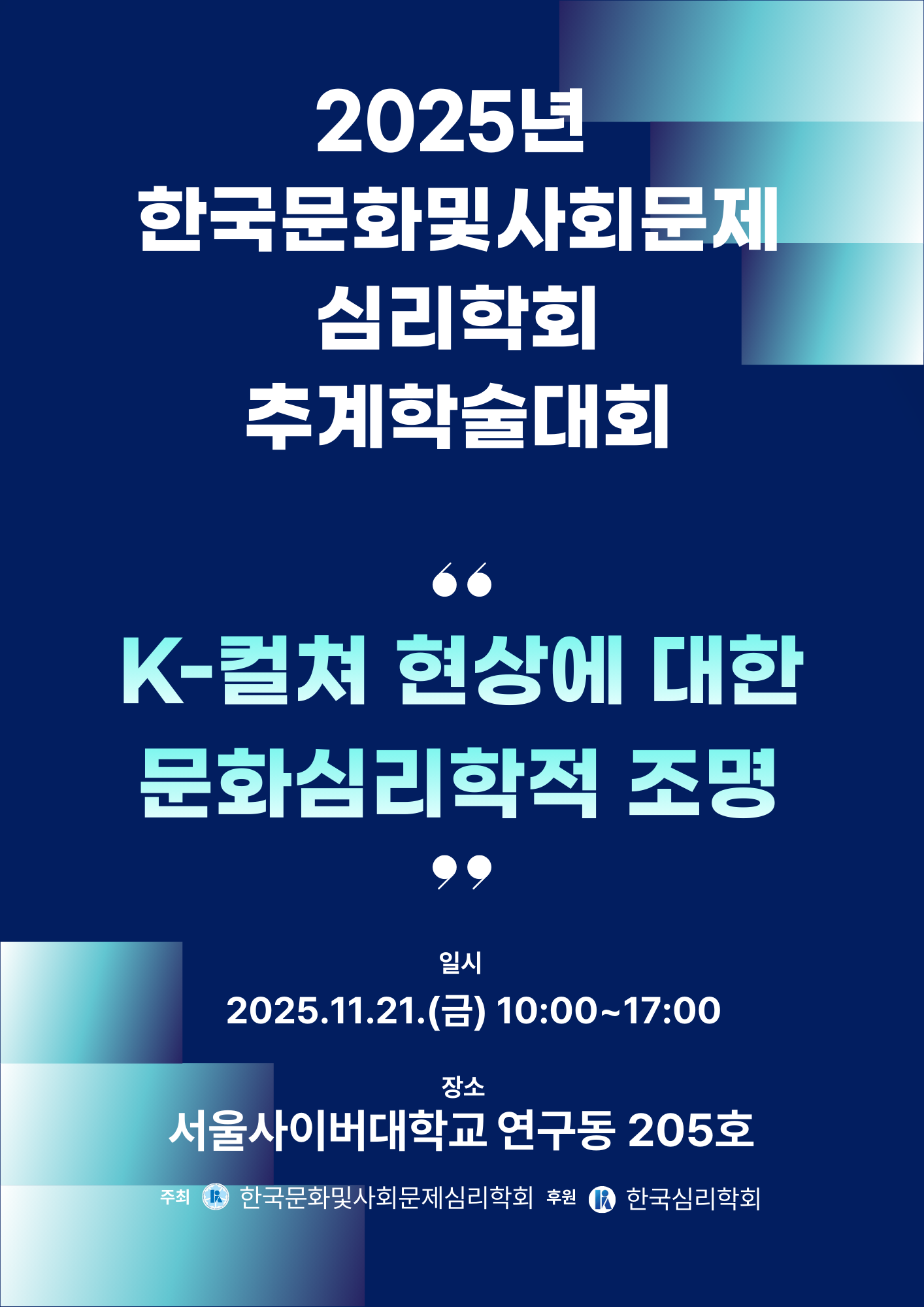 2025년
한국문화및사회문제
심리학회
추계학술대회

“

K-컬쳐 현상에 대한
문화심리학적 조명

”

일시
2025.11.21.(금) 10:00~17:00

장소
서울사이버대학교 연구동 205호

주최 한국문화및사회문제심리학회 후원 한국심리학회